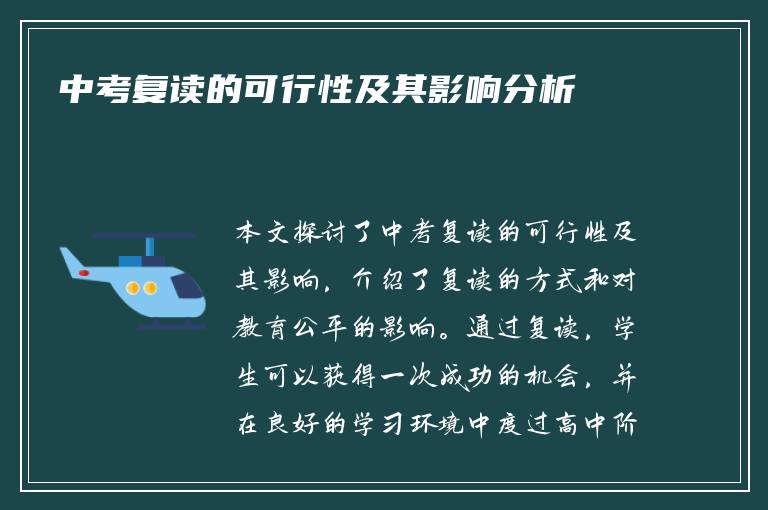 中考复读的可行性及其影响分析

本文探讨了中考复读的可行性及其影响，介绍了复读的方式和对教育公平的影响。通过复读，学生可以获得一次成功的机会，并在良好的学习环境中度过高中阶